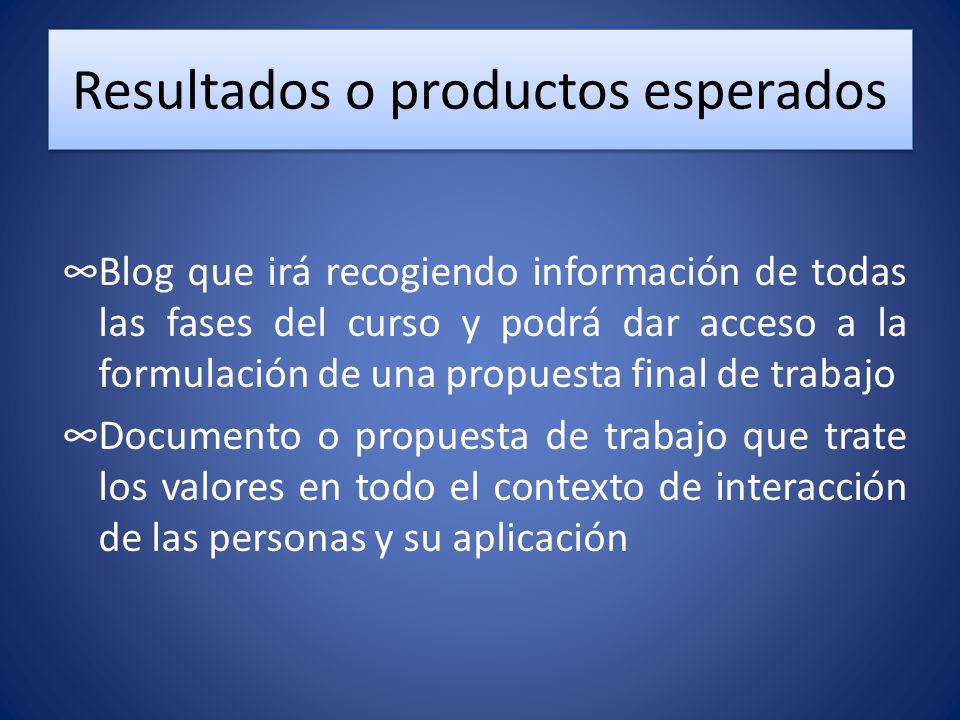 Resultados o productos esperados

∞Blog que irá recogiendo información de todas las fases del curso y podrá dar acceso a la formulación de una propuesta final de trabajo

∞Documento o propuesta de trabajo que trate los valores en todo el contexto de interacción de las personas y su aplicación